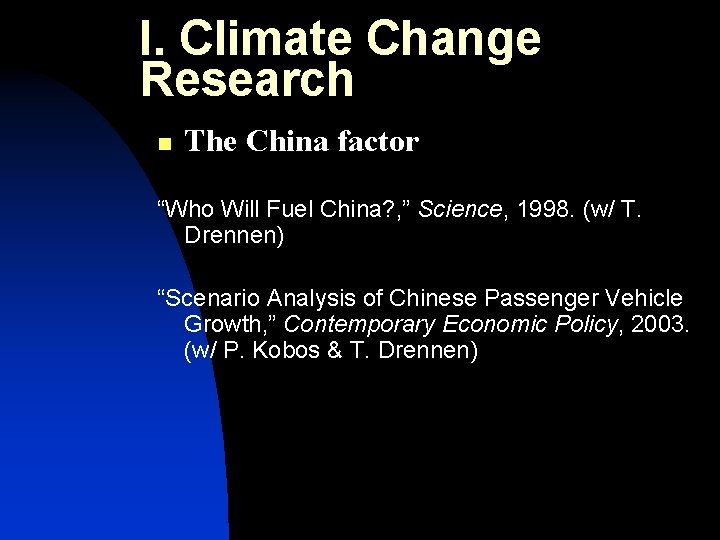 I. Climate Change Research

The China factor

“Who Will Fuel China?,” Science, 1998. (w/ T. Drennen)

“Scenario Analysis of Chinese Passenger Vehicle Growth,” Contemporary Economic Policy, 2003. (w/ P. Kobos & T. Drennen)